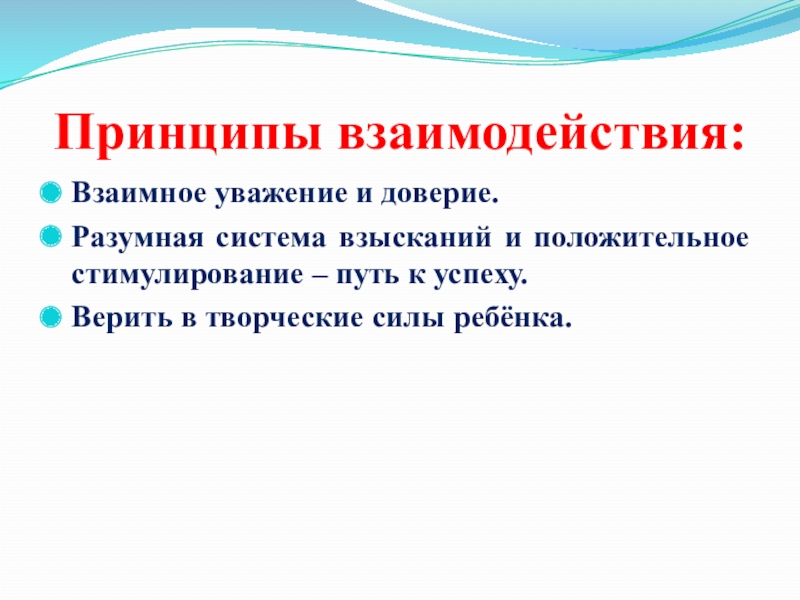 Принципы взаимодействия:

Взаимное уважение и доверие.

Разумная система взысканий и положительное стимулирование – путь к успеху.

Верить в творческие силы ребёнка.